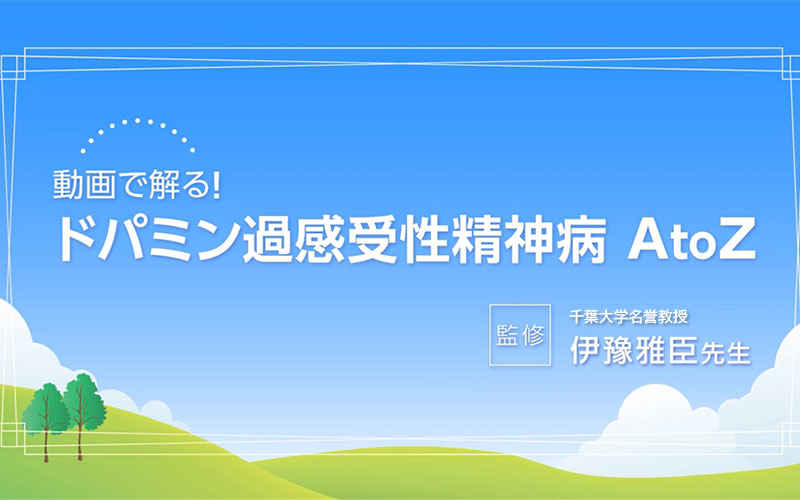 動画で解る!
ドパミン過感受性精神病 AtoZ

監修
千葉大学名誉教授
伊豫雅臣先生